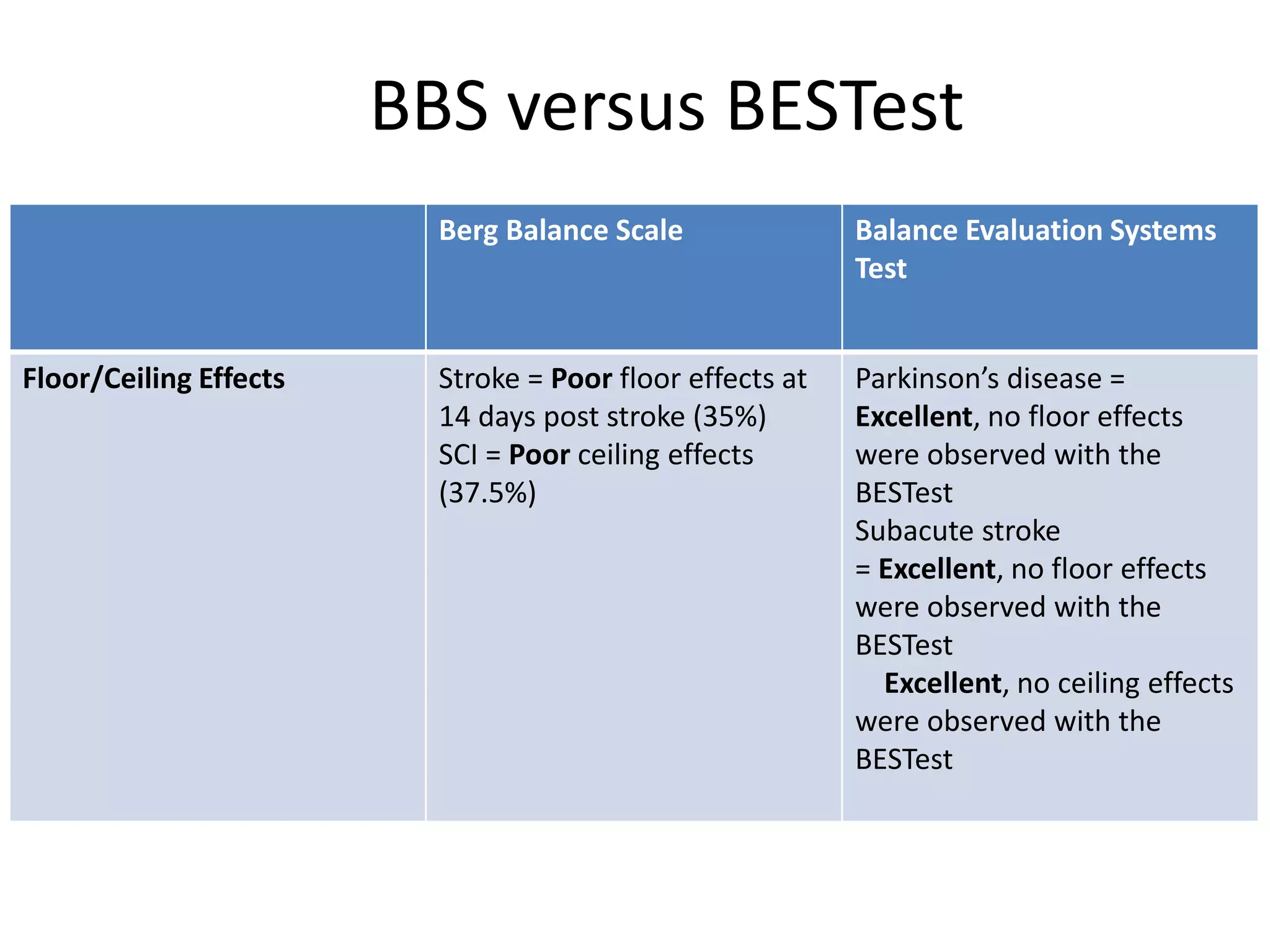 BBS versus BESTest

| | Berg Balance Scale | Balance Evaluation Systems Test |
|---|---|---|
| Floor/Ceiling Effects | Stroke = Poor floor effects at 14 days post stroke (35%) SCI = Poor ceiling effects (37.5%) | Parkinson's disease = Excellent, no floor effects were observed with the BESTest Subacute stroke = Excellent, no floor effects were observed with the BESTest Excellent, no ceiling effects were observed with the BESTest |